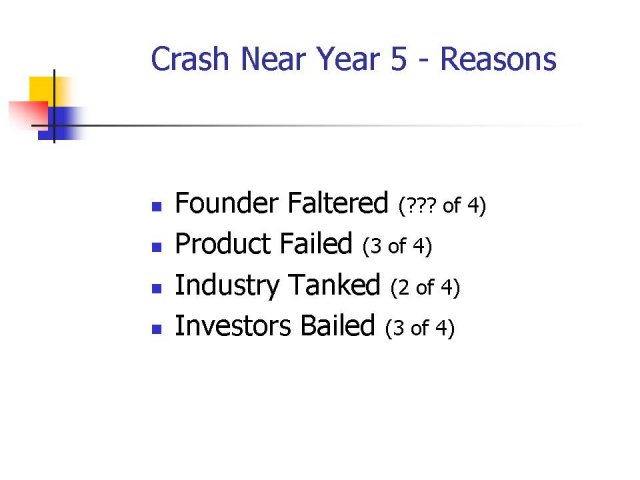 Crash Near Year 5 - Reasons

- Founder Faltered (??? of 4)
- Product Failed (3 of 4)
- Industry Tanked (2 of 4)
- Investors Bailed (3 of 4)